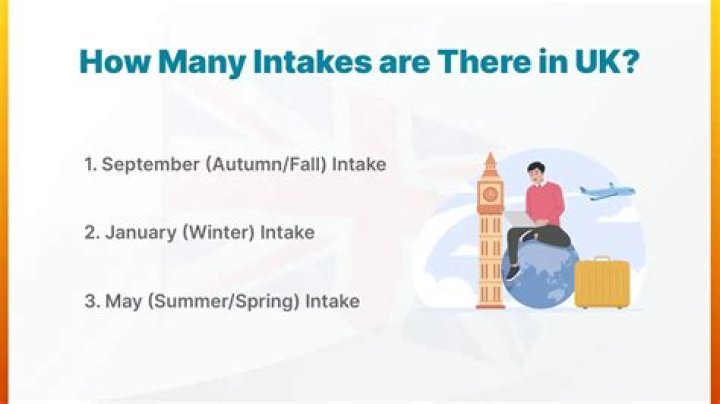 How Many Intakes are There in UK?

1. September (Autumn/Fall) Intake

2. January (Winter) Intake

3. May (Summer/Spring) Intake